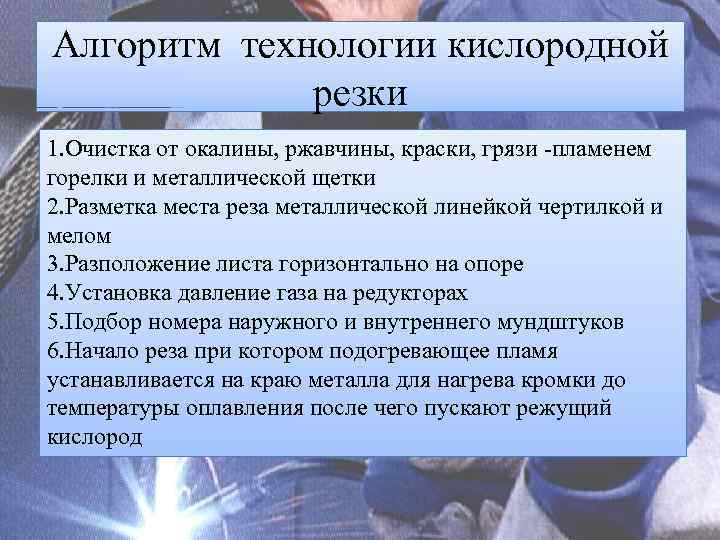 Алгоритм технологии кислородной резки

1.Очистка от окалины, ржавчины, краски, грязи -пламенем горелки и металлической щетки
2.Разметка места реза металлической линейкой чертилкой и мелом
3.Разположение листа горизонтально на опоре
4.Установка давление газа на редукторах
5.Подбор номера наружного и внутреннего мундштуков
6.Начало реза при котором подогревающее пламя устанавливается на краю металла для нагрева кромки до температуры оплавления после чего пускают режущий кислород